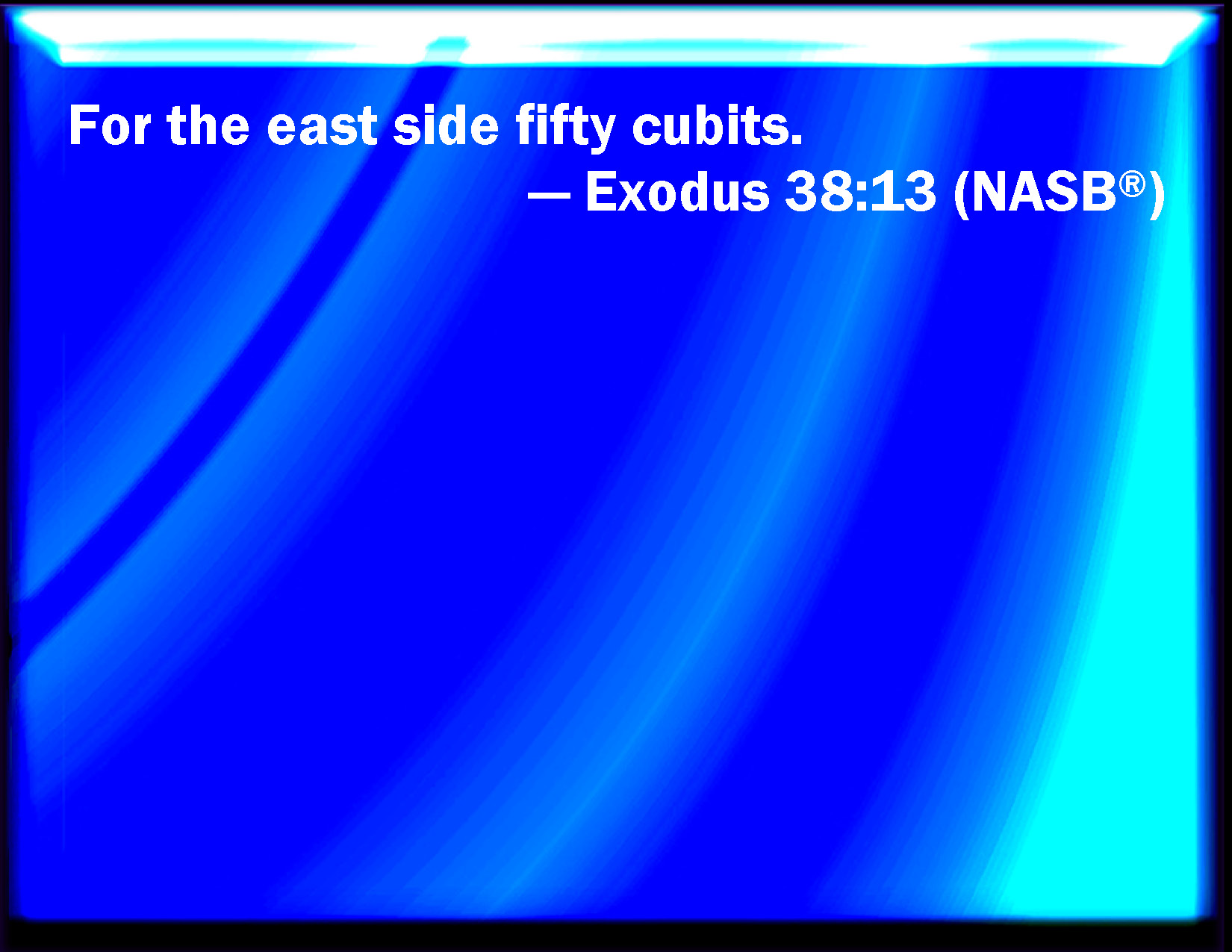 For the east side fifty cubits.
— Exodus 38:13 (NASB®)